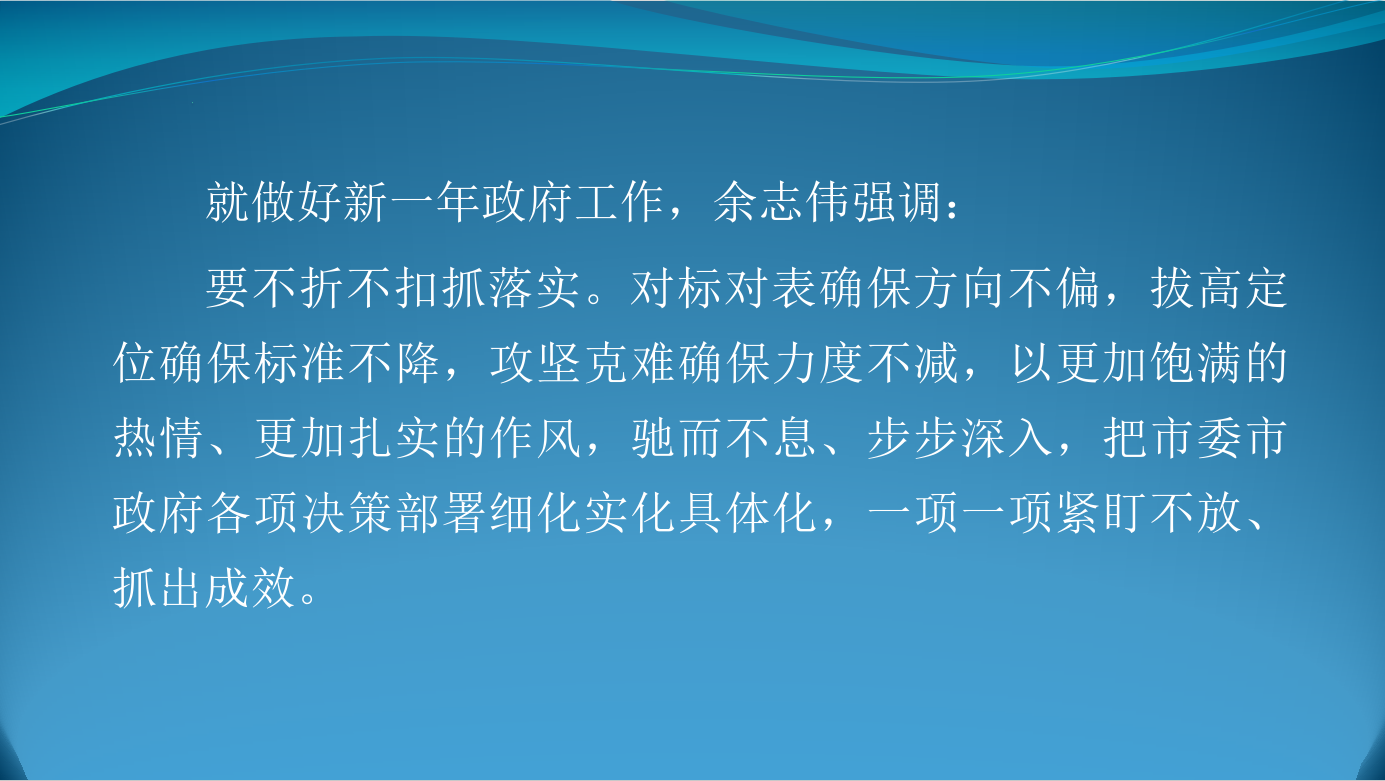 就做好新一年政府工作，余志伟强调：

要不折不扣抓落实。对标对表确保方向不偏，拔高定位确保标准不降，攻坚克难确保力度不减，以更加饱满的热情、更加扎实的作风，驰而不息、步步深入，把市委市政府各项决策部署细化实化具体化，一项一项紧盯不放、抓出成效。